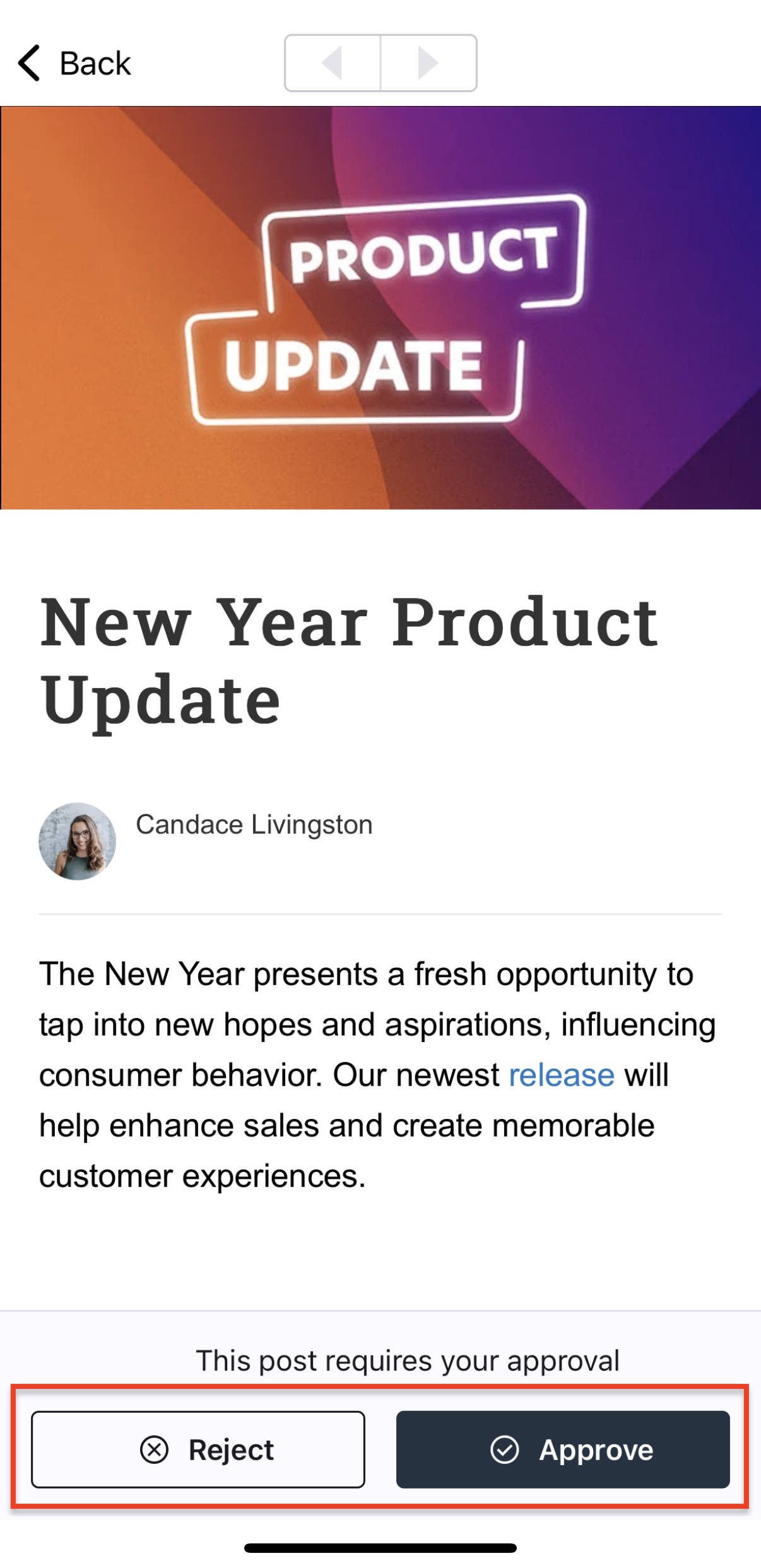 Back

PRODUCT UPDATE

New Year Product Update

Candace Livingston

The New Year presents a fresh opportunity to tap into new hopes and aspirations, influencing consumer behavior. Our newest release will help enhance sales and create memorable customer experiences.

This post requires your approval

Reject

Approve